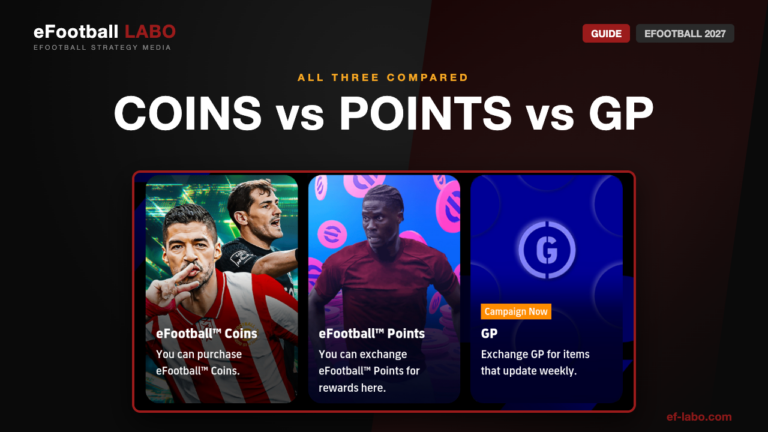 eFootball LABO
EFOOTBALL STRATEGY MEDIA

GUIDE EFOOTBALL 2027

ALL THREE COMPARED

COINS vs POINTS vs GP

eFootball™ Coins
You can purchase eFootball™ Coins.

eFootball™ Points
You can exchange eFootball™ Points for rewards here.

Campaign Now
GP
Exchange GP for items that update weekly.

ef-labo.com